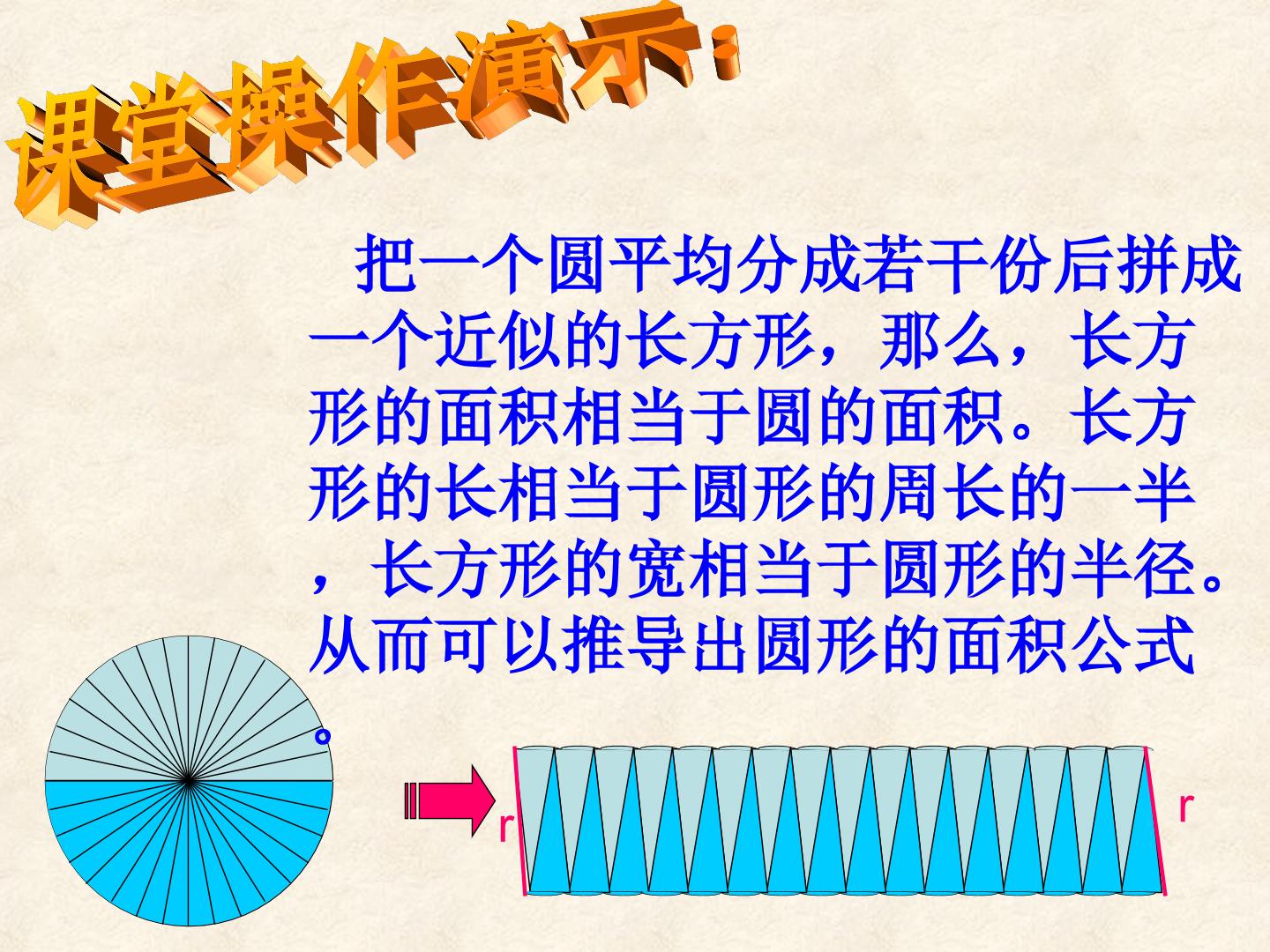 课堂操作演示：

把一个圆平均分成若干份后拼成一个近似的长方形，那么，长方形的面积相当于圆的面积。长方形的长相当于圆形的周长的一半，长方形的宽相当于圆形的半径。从而可以推导出圆形的面积公式。

r

r